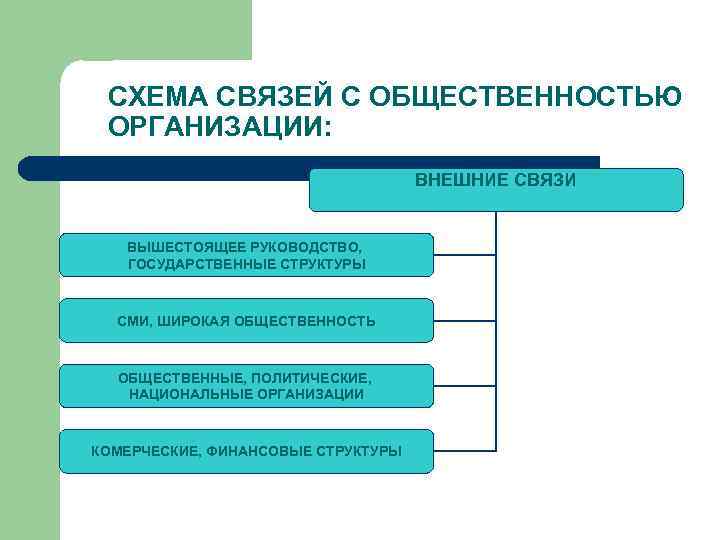 СХЕМА СВЯЗЕЙ С ОБЩЕСТВЕННОСТЬЮ ОРГАНИЗАЦИИ:

ВНЕШНИЕ СВЯЗИ

ВЫШЕСТОЯЩЕЕ РУКОВОДСТВО, ГОСУДАРСТВЕННЫЕ СТРУКТУРЫ

СМИ, ШИРОКАЯ ОБЩЕСТВЕННОСТЬ

ОБЩЕСТВЕННЫЕ, ПОЛИТИЧЕСКИЕ, НАЦИОНАЛЬНЫЕ ОРГАНИЗАЦИИ

КОМЕРЧЕСКИЕ, ФИНАНСОВЫЕ СТРУКТУРЫ